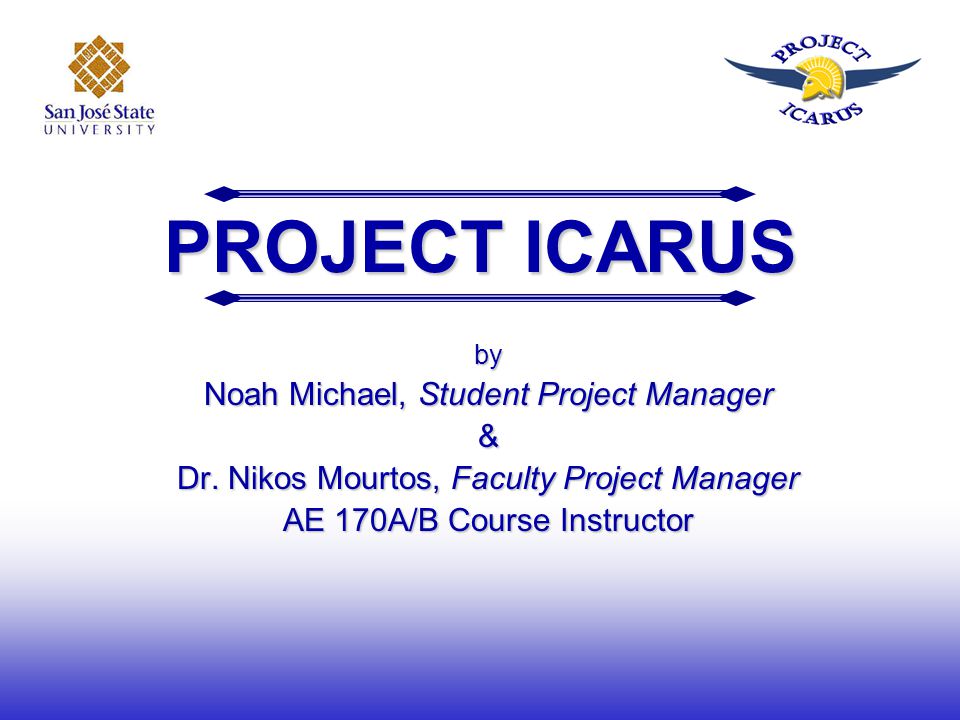 San José State
UNIVERSITY

PROJECT
ICARUS

PROJECT ICARUS

by
Noah Michael, Student Project Manager
&
Dr. Nikos Mourtos, Faculty Project Manager
AE 170A/B Course Instructor